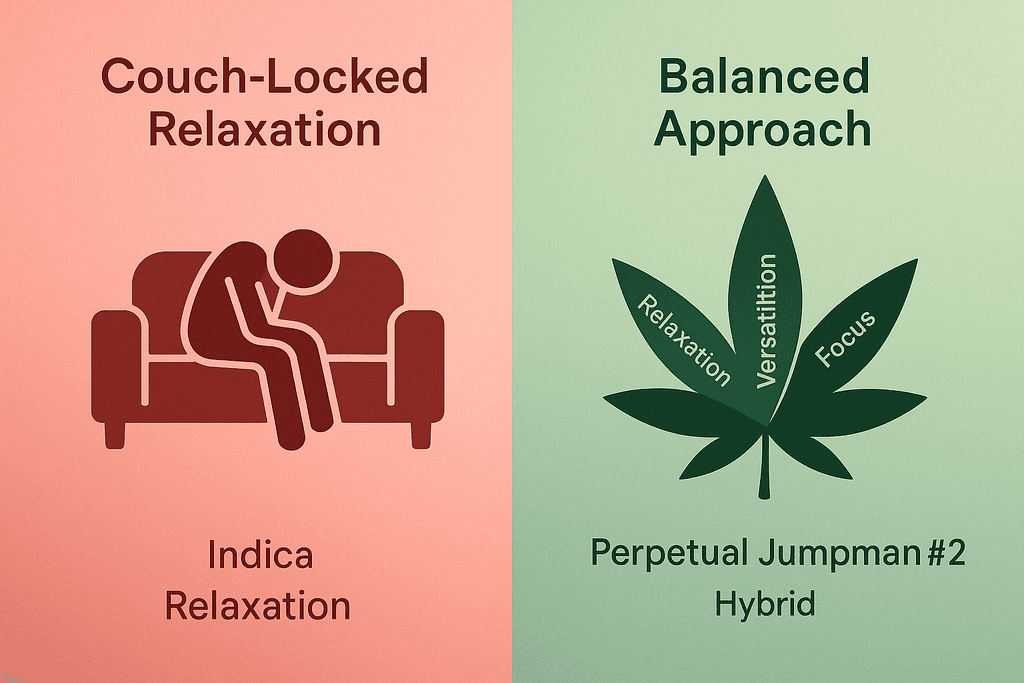 Couch-Locked Relaxation

Indica
Relaxation

Balanced Approach

Relaxation
Versatiltion
Focus

Perpetual Jumpman #2
Hybrid